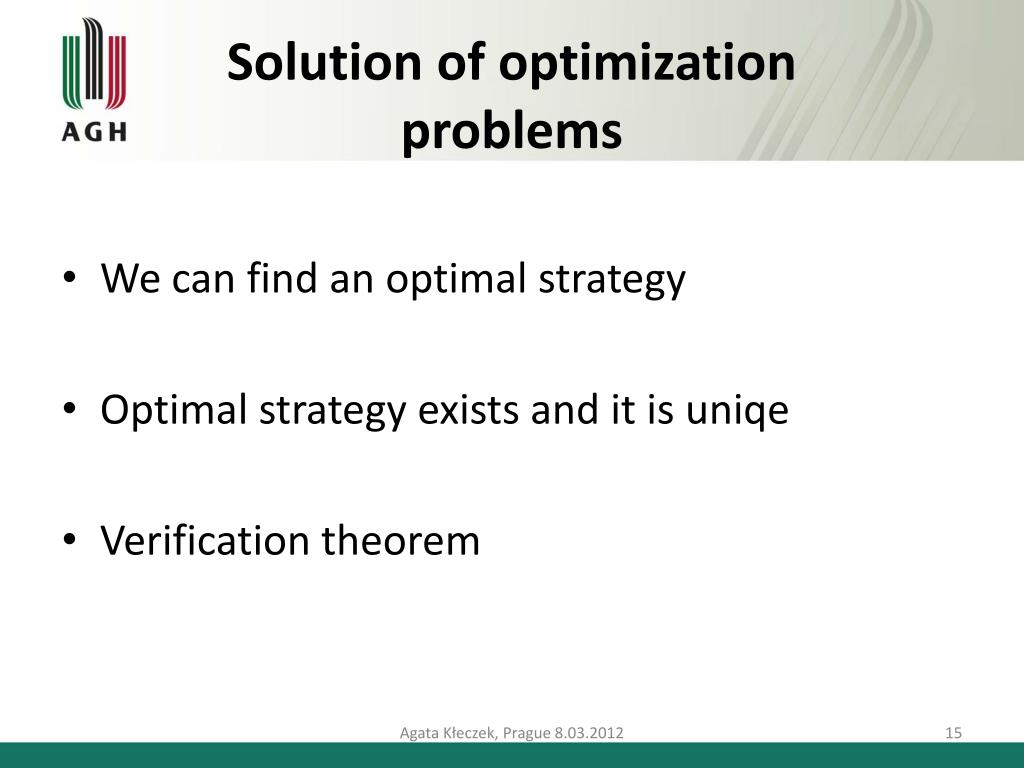 AGH

Solution of optimization problems

• We can find an optimal strategy

• Optimal strategy exists and it is uniqe

• Verification theorem

Agata Kłeczek, Prague 8.03.2012

15